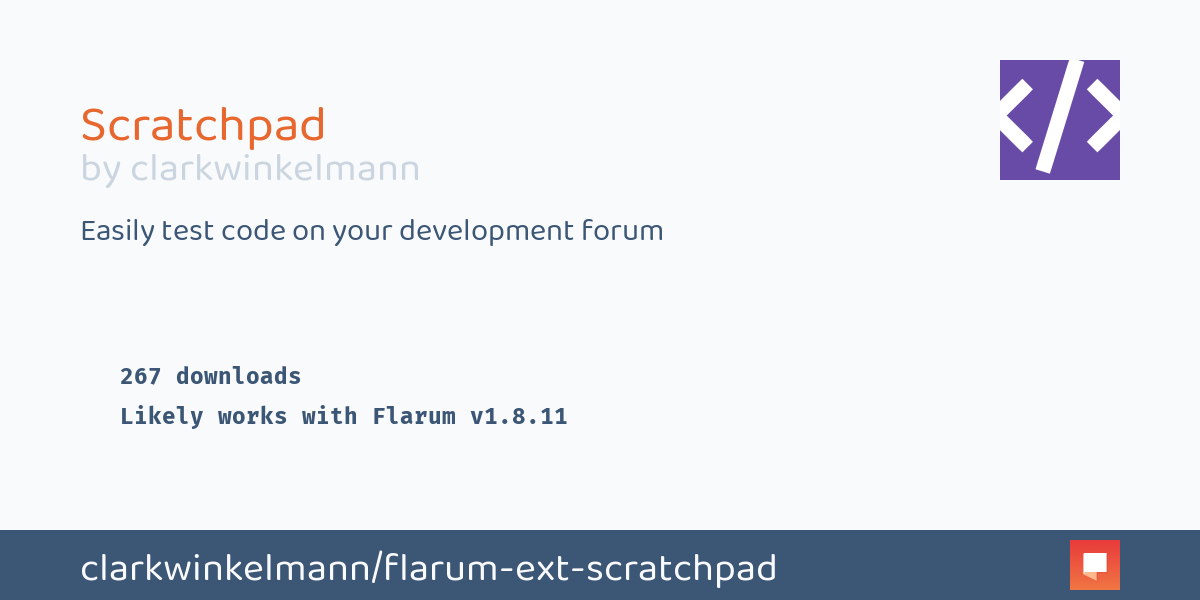 Scratchpad
by clarkwinkelmann

Easily test code on your development forum

267 downloads
Likely works with Flarum v1.8.11

clarkwinkelmann/flarum-ext-scratchpad